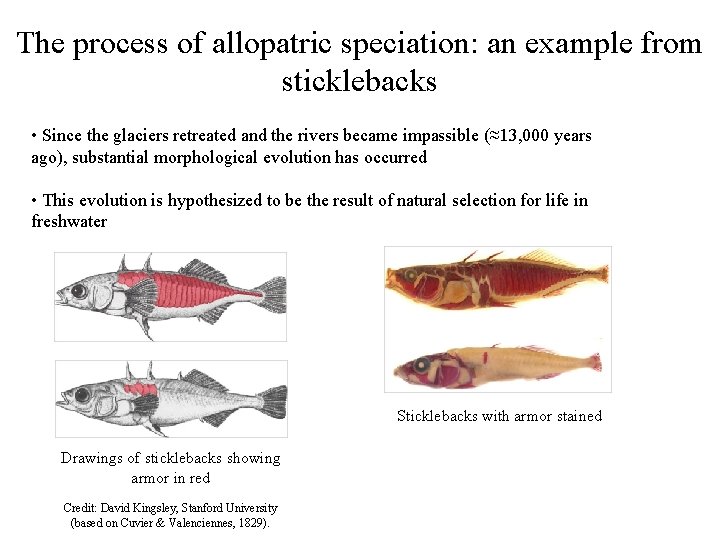 The process of allopatric speciation: an example from sticklebacks

• Since the glaciers retreated and the rivers became impassible (≈13,000 years ago), substantial morphological evolution has occurred

• This evolution is hypothesized to be the result of natural selection for life in freshwater

Drawings of sticklebacks showing armor in red

Credit: David Kingsley, Stanford University (based on Cuvier & Valenciennes, 1829).

Sticklebacks with armor stained